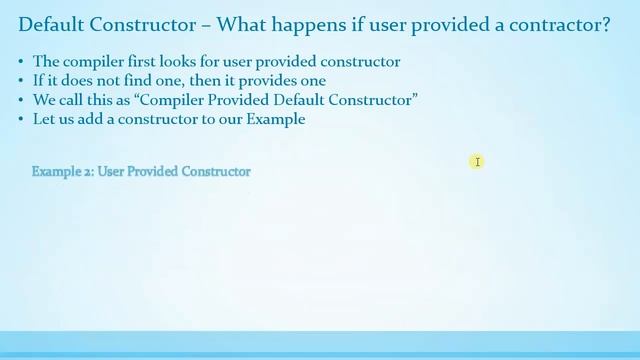 Default Constructor – What happens if user provided a contractor?

• The compiler first looks for user provided constructor
• If it does not find one, then it provides one
• We call this as "Compiler Provided Default Constructor"
• Let us add a constructor to our Example

Example 2: User Provided Constructor